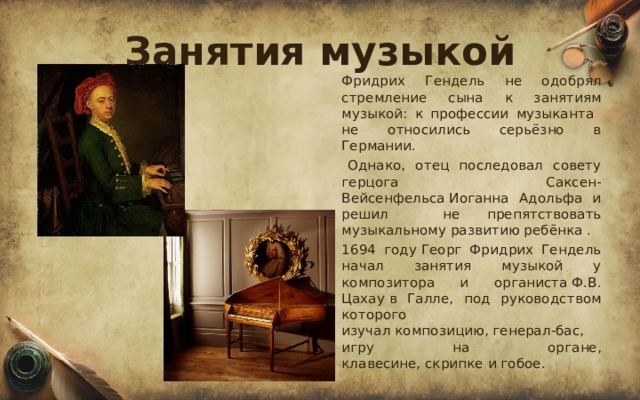 Занятия музыкой

Фридрих Гендель не одобрял стремление сына к занятиям музыкой: к профессии музыканта не относились серьёзно в Германии.

Однако, отец последовал совету герцога Саксен-Вейсенфельса Иоганна Адольфа и решил не препятствовать музыкальному развитию ребёнка .

1694 году Георг Фридрих Гендель начал занятия музыкой у композитора и органиста Ф.В. Цахау в Галле, под руководством которого
изучал композицию, генерал-бас, игру на органе, клавесине, скрипке и гобое.